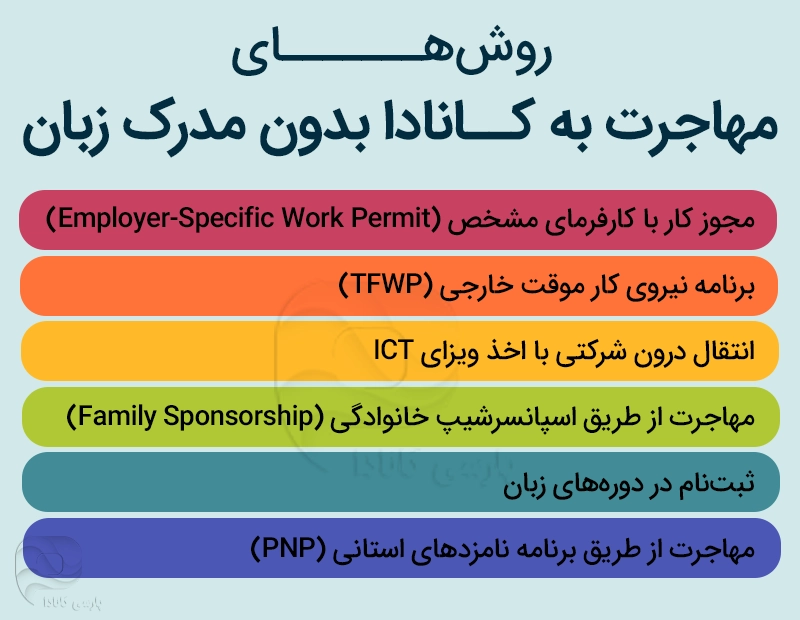 روش‌های
مهاجرت به کانادا بدون مدرک زبان

مجوز کار با کارفرمای مشخص (Employer-Specific Work Permit)

برنامه نیروی کار موقت خارجی (TFWP)

انتقال درون شرکتی با اخذ ویزای ICT

مهاجرت از طریق اسپانسرشیپ خانوادگی (Family Sponsorship)

ثبت‌نام در دوره‌های زبان

مهاجرت از طریق برنامه نامزدهای استانی (PNP)

پارسی کانادا

پارسی کانادا